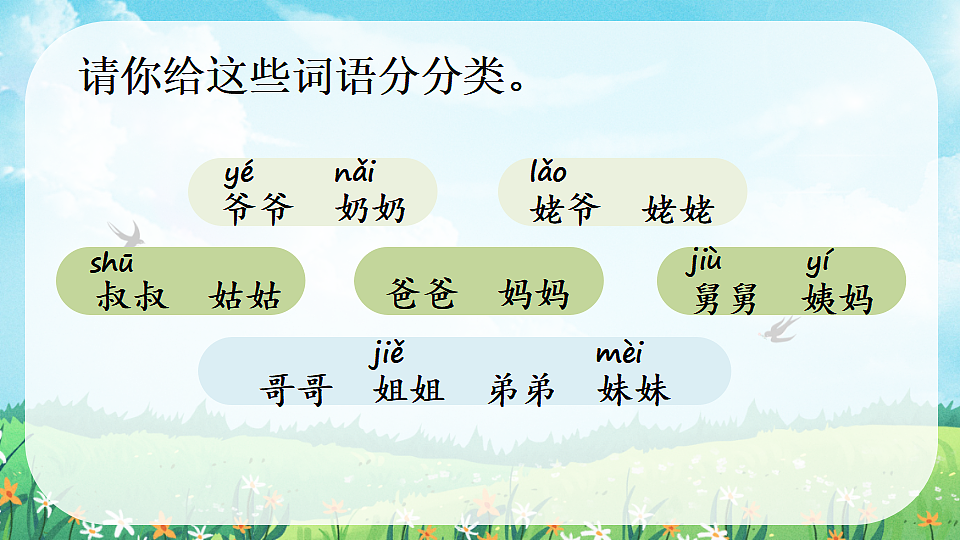 请你给这些词语分分类。

yé nǎi
爷爷 奶奶

lǎo
姥爷 姥姥

shū
叔叔 姑姑

爸爸 妈妈

jiù yí
舅舅 姨妈

jiě mèi
哥哥 姐姐 弟弟 妹妹